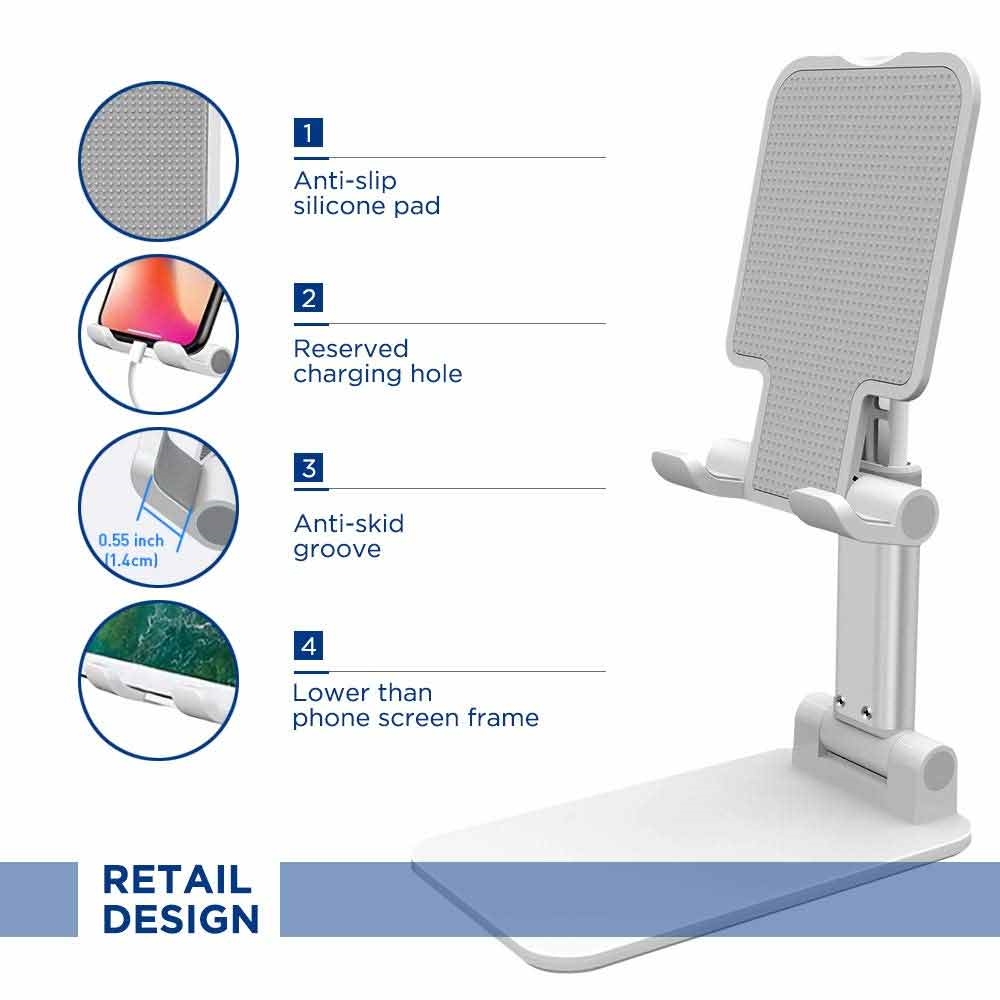 1
Anti-slip silicone pad

2
Reserved charging hole

0.55 inch (1.4cm)

3
Anti-skid groove

4
Lower than phone screen frame

RETAIL DESIGN